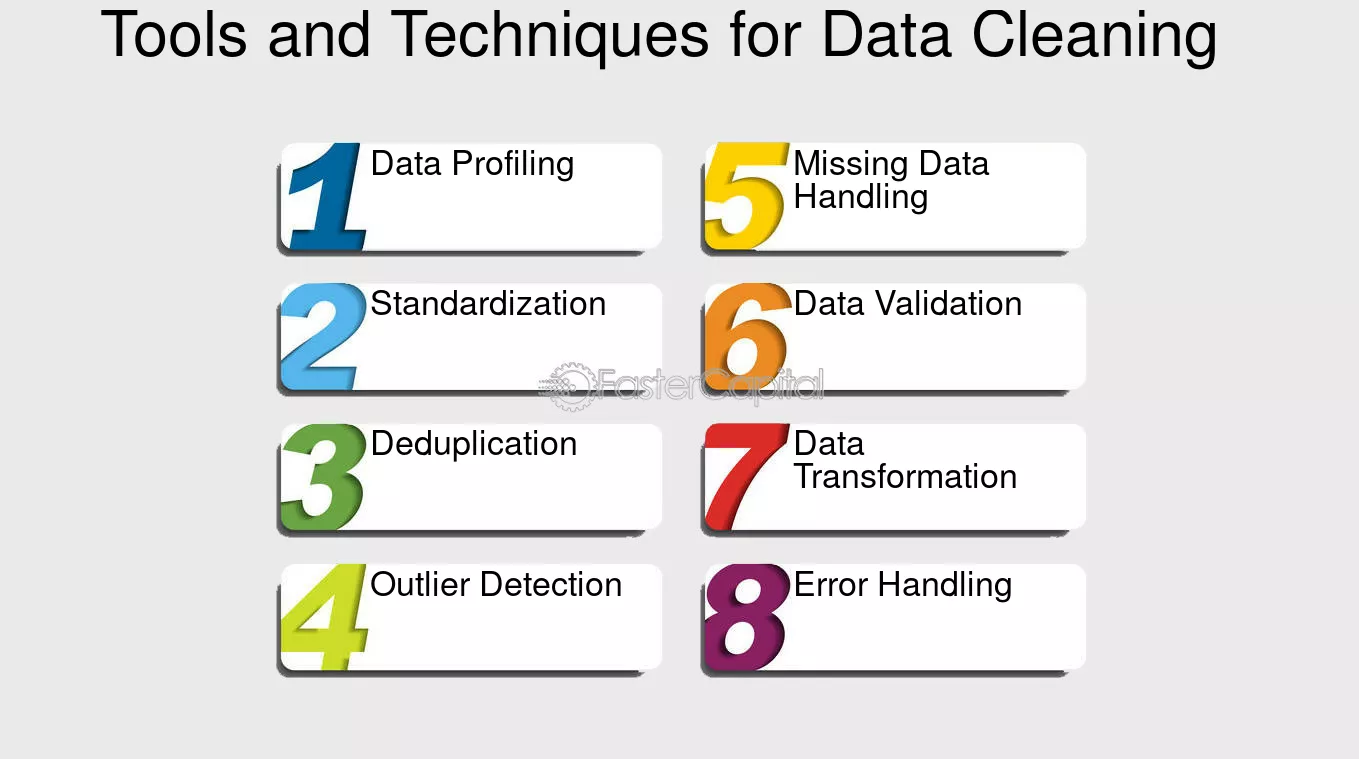 Tools and Techniques for Data Cleaning

1 Data Profiling

2 Standardization

3 Deduplication

4 Outlier Detection

5 Missing Data Handling

6 Data Validation

7 Data Transformation

8 Error Handling

FasterCapital